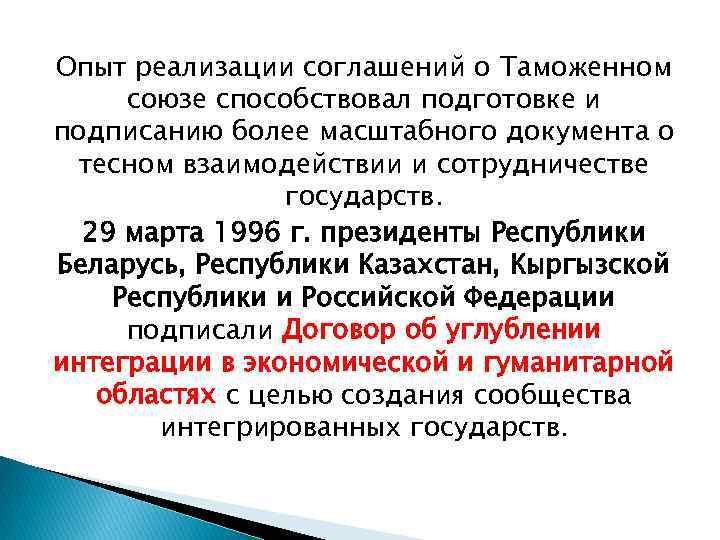 Опыт реализации соглашений о Таможенном союзе способствовал подготовке и подписанию более масштабного документа о тесном взаимодействии и сотрудничестве государств.

29 марта 1996 г. президенты Республики Беларусь, Республики Казахстан, Кыргызской Республики и Российской Федерации подписали Договор об углублении интеграции в экономической и гуманитарной областях с целью создания сообщества интегрированных государств.